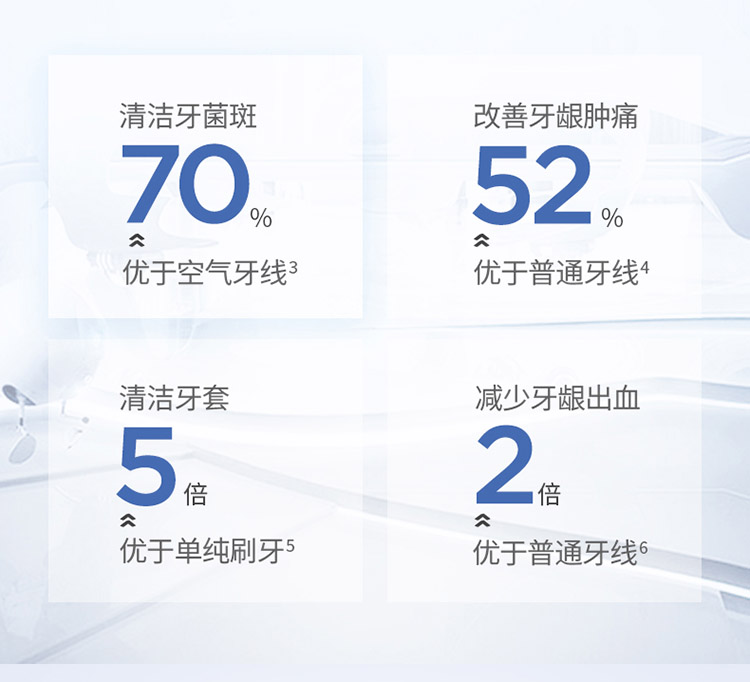 清洁牙菌斑
70%
优于空气牙线$^3$

改善牙龈肿痛
52%
优于普通牙线$^4$

清洁牙套
5倍
优于单纯刷牙$^5$

减少牙龈出血
2倍
优于普通牙线$^6$